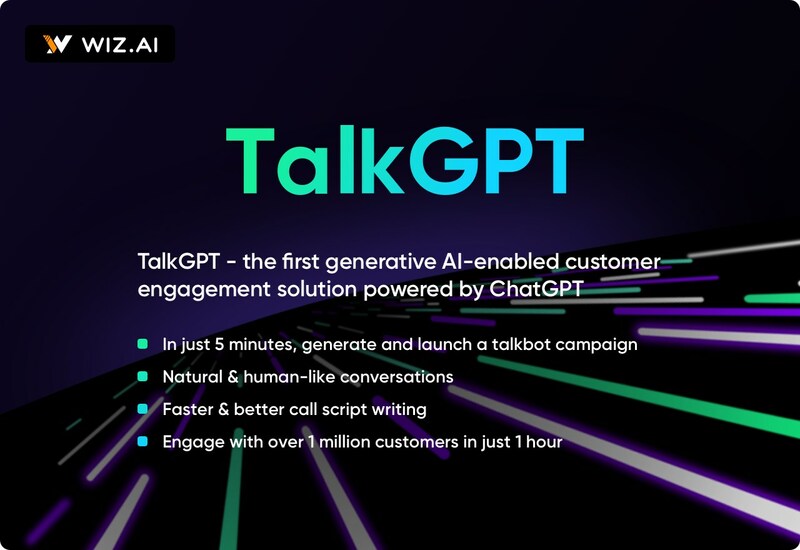 WIZ.AI

TalkGPT

TalkGPT - the first generative AI-enabled customer engagement solution powered by ChatGPT

In just 5 minutes, generate and launch a talkbot campaign
Natural & human-like conversations
Faster & better call script writing
Engage with over 1 million customers in just 1 hour